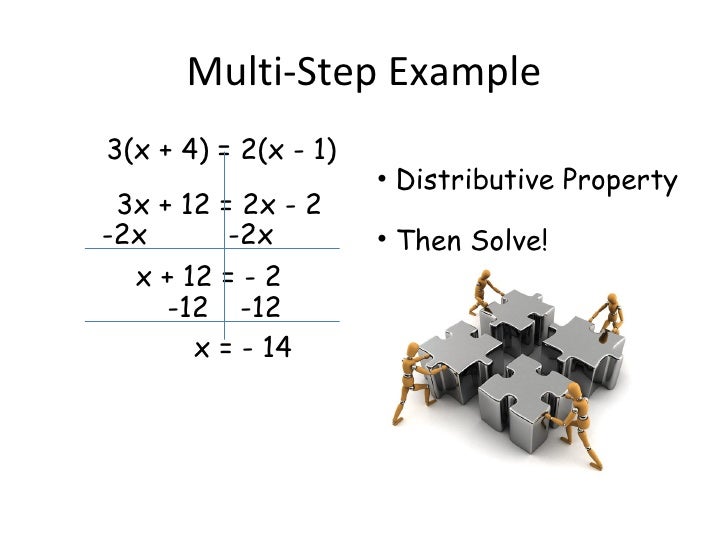 Multi-Step Example

$3(x + 4) = 2(x - 1)$

$3x + 12 = 2x - 2$
$-2x \quad -2x$

$x + 12 = -2$
$-12 \quad -12$

$x = -14$

• Distributive Property

• Then Solve!